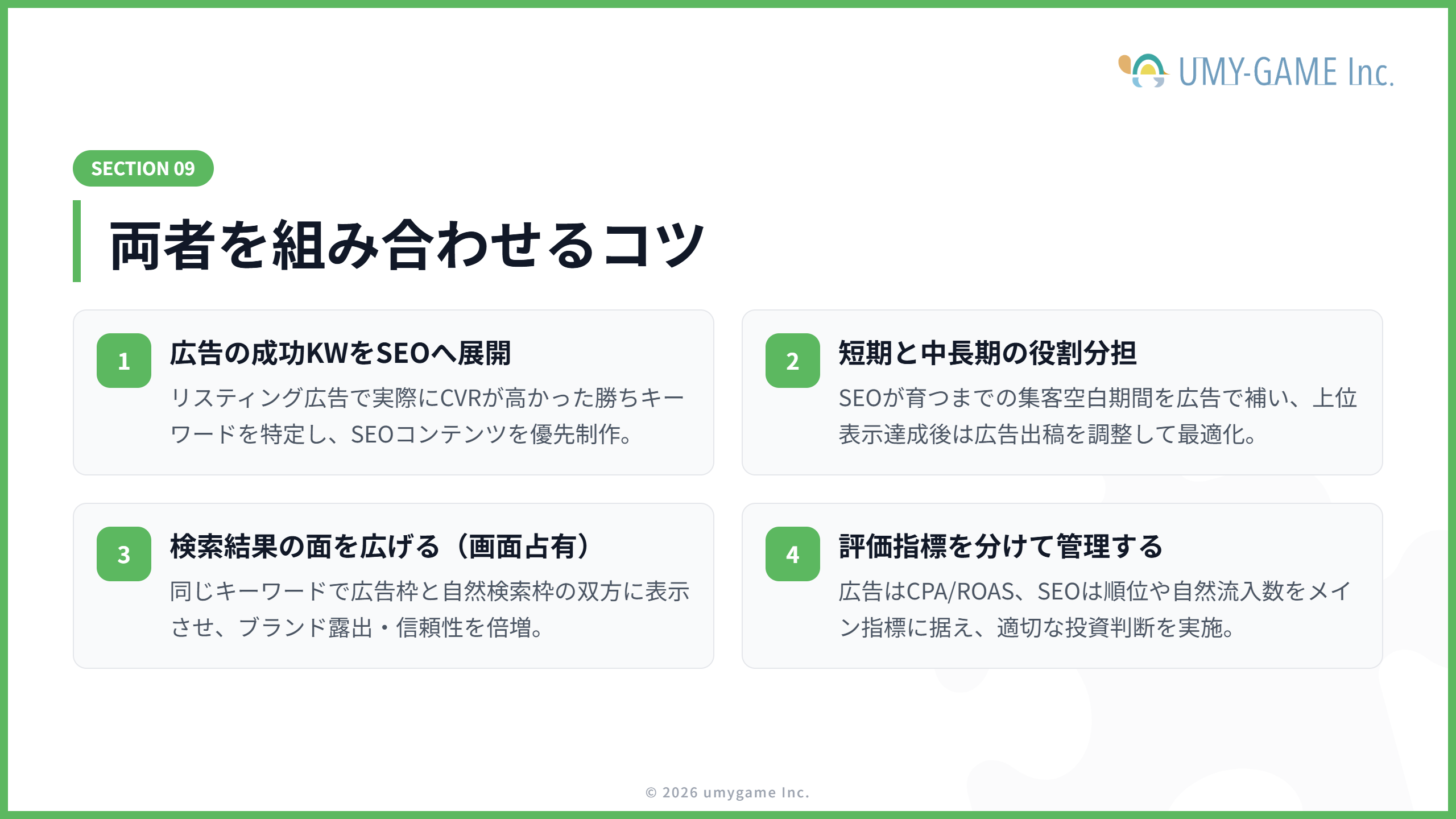 UMY-GAME Inc.

SECTION 09

両者を組み合わせるコツ

1
広告の成功KWをSEOへ展開
リスティング広告で実際にCVRが高かった勝ちキーワードを特定し、SEOコンテンツを優先制作。

2
短期と中長期の役割分担
SEOが育つまでの集客空白期間を広告で補い、上位表示達成後は広告出稿を調整して最適化。

3
検索結果の面を広げる（画面占有）
同じキーワードで広告枠と自然検索枠の双方に表示させ、ブランド露出・信頼性を倍増。

4
評価指標を分けて管理する
広告はCPA/ROAS、SEOは順位や自然流入数をメイン指標に据え、適切な投資判断を実施。

© 2026 umygame Inc.